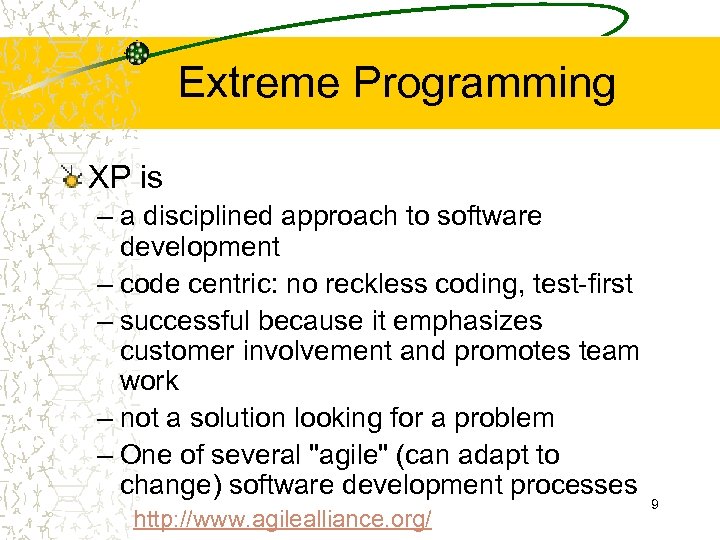 Extreme Programming

XP is

– a disciplined approach to software development

– code centric: no reckless coding, test-first

– successful because it emphasizes customer involvement and promotes team work

– not a solution looking for a problem

– One of several "agile" (can adapt to change) software development processes

http://www.agilealliance.org/

9